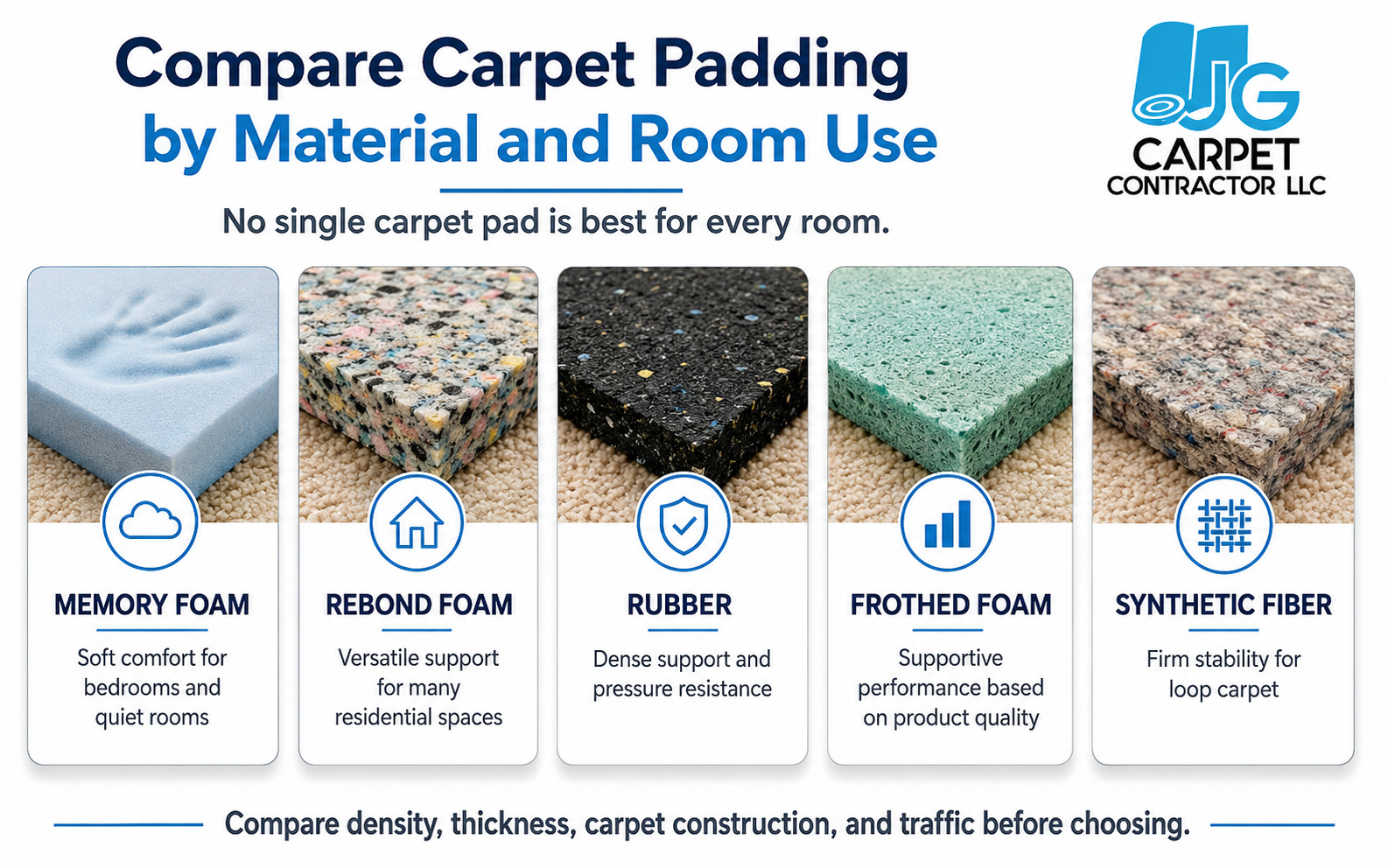 Compare Carpet Padding by Material and Room Use

JG CARPET CONTRACTOR LLC

No single carpet pad is best for every room.

MEMORY FOAM
Soft comfort for bedrooms and quiet rooms

REBOND FOAM
Versatile support for many residential spaces

RUBBER
Dense support and pressure resistance

FROTHED FOAM
Supportive performance based on product quality

SYNTHETIC FIBER
Firm stability for loop carpet

Compare density, thickness, carpet construction, and traffic before choosing.